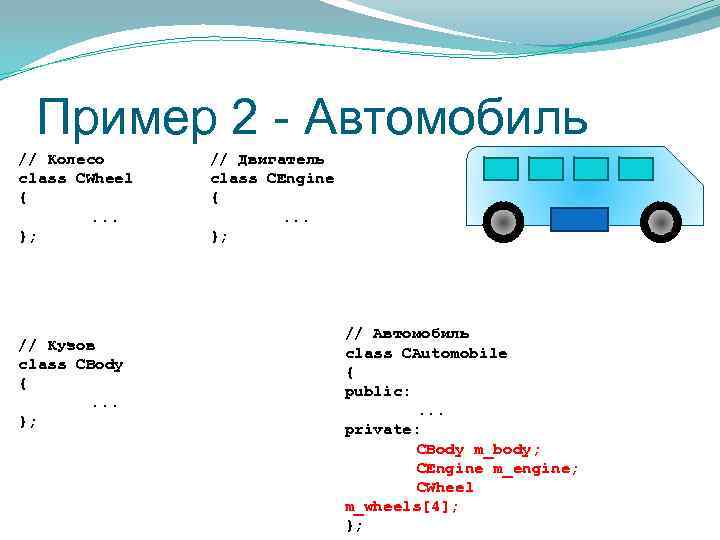 Пример 2 - Автомобиль

// Колесо
class CWheel
{
	...
};

// Двигатель
class CEngine
{
	...
};

// Кузов
class CBody
{
	...
};

// Автомобиль
class CAutomobile
{
public:
	...
private:
	CBody m_body;
	CEngine m_engine;
	CWheel
m_wheels[4];
};